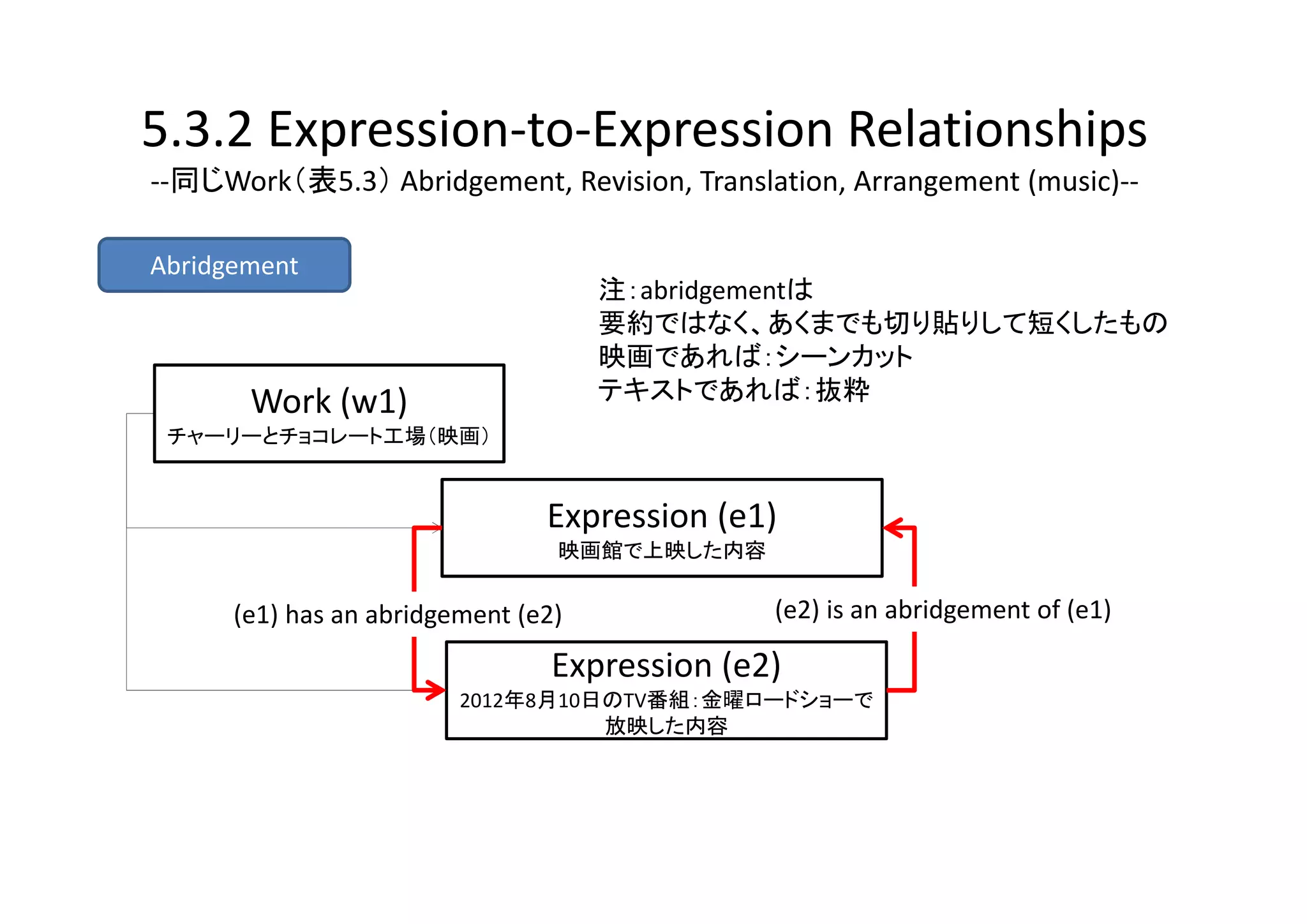 5.3.2 Expression-to-Expression Relationships

--同じWork（表5.3） Abridgement, Revision, Translation, Arrangement (music)--

Abridgement

注：abridgementは
要約ではなく、あくまでも切り貼りして短くしたもの
映画であれば：シーンカット
テキストであれば：抜粋

Work (w1)
チャーリーとチョコレート工場（映画）

Expression (e1)
映画館で上映した内容

(e1) has an abridgement (e2)

(e2) is an abridgement of (e1)

Expression (e2)
2012年8月10日のTV番組：金曜ロードショーで放映した内容